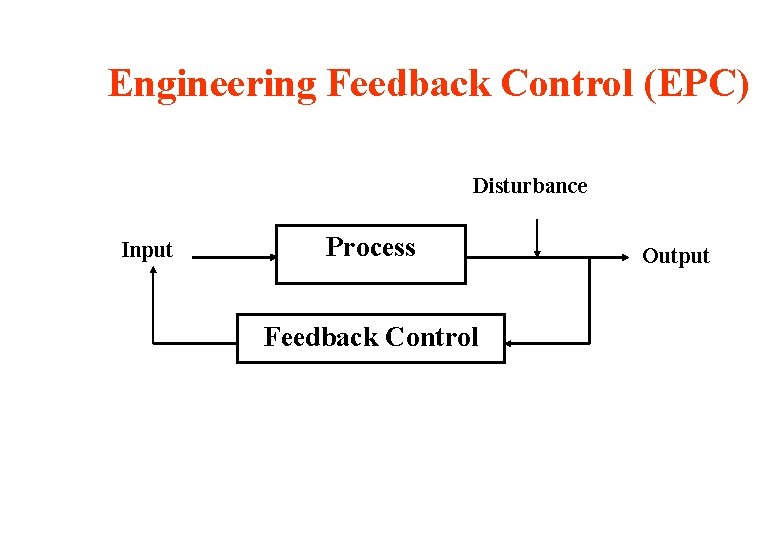 Engineering Feedback Control (EPC)

Disturbance

Input

Process

Output

Feedback Control